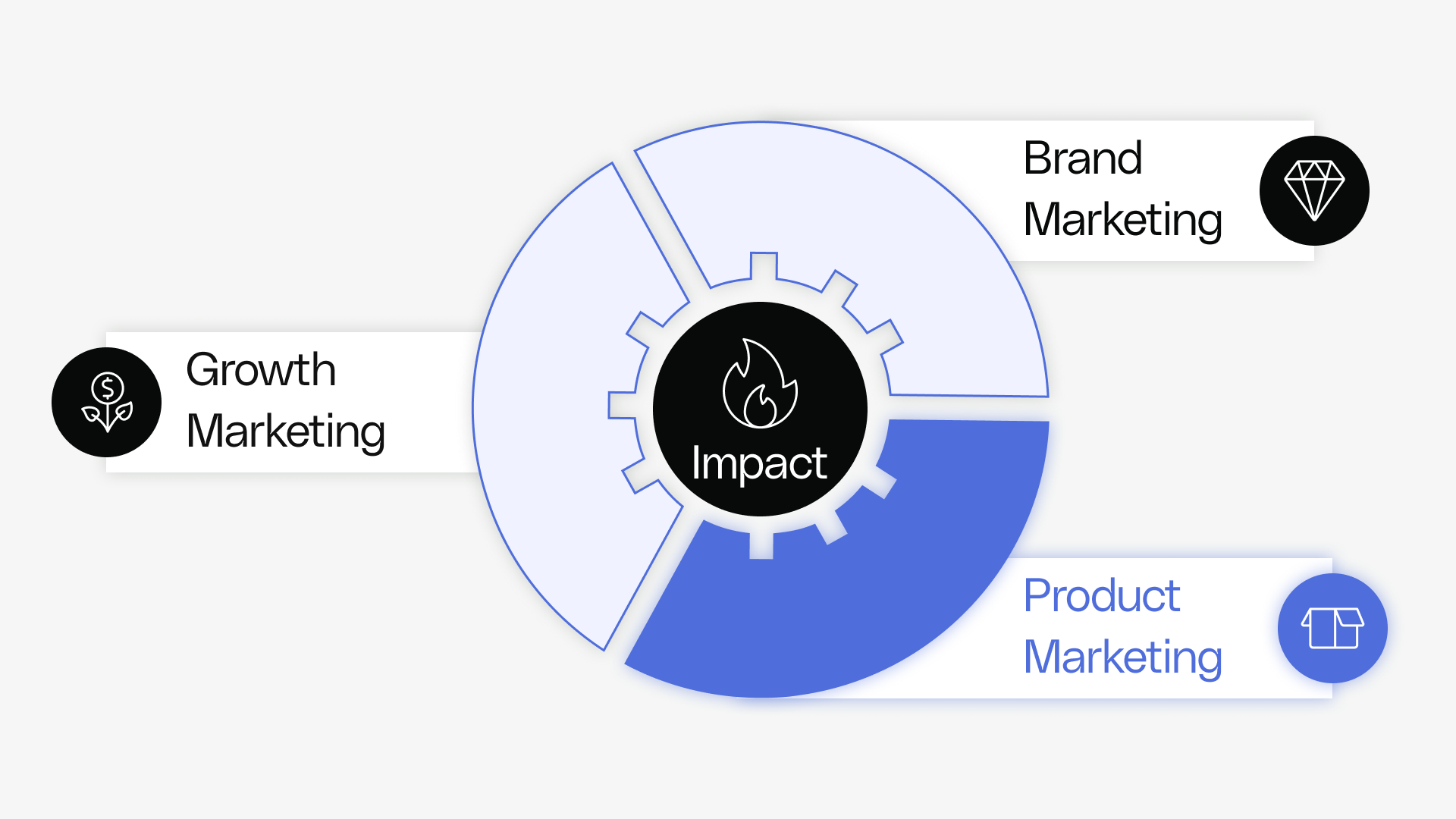 Brand Marketing

Growth Marketing

Impact

Product Marketing